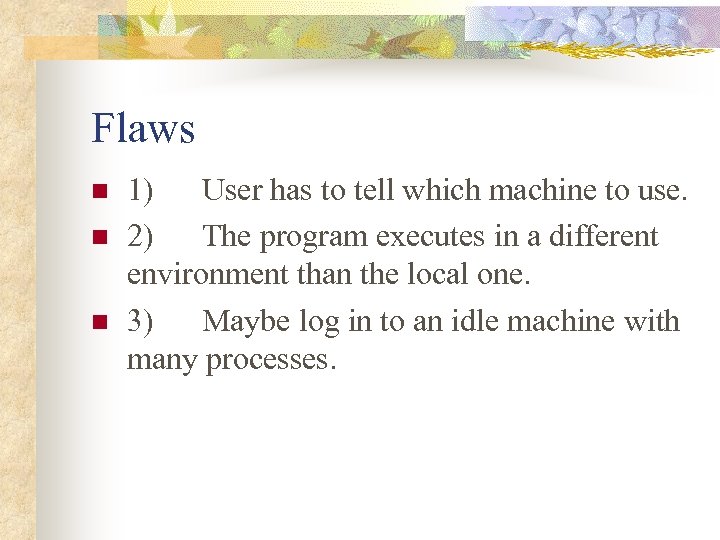 Flaws

1) User has to tell which machine to use.

2) The program executes in a different environment than the local one.

3) Maybe log in to an idle machine with many processes.